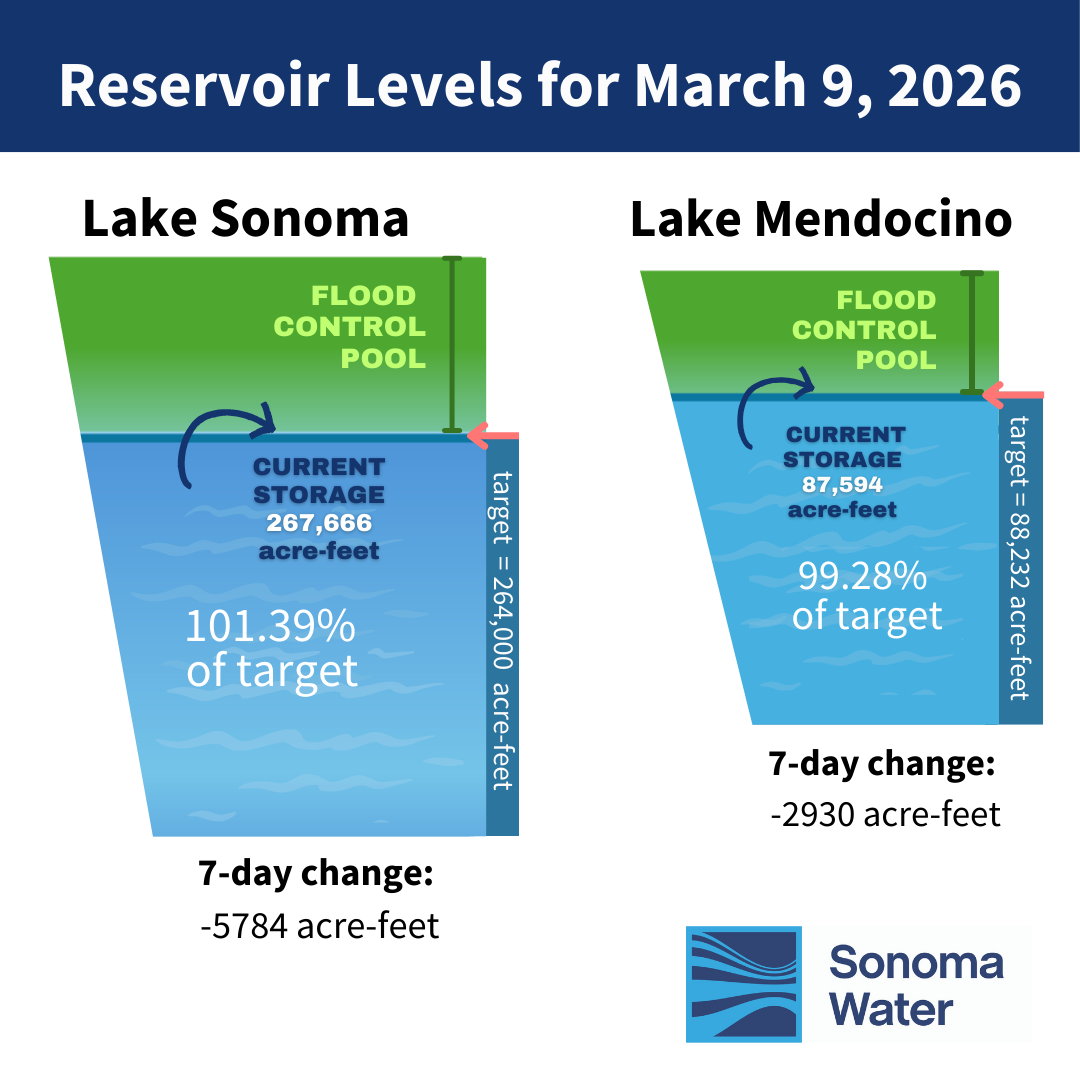 Reservoir Levels for March 9, 2026

Lake Sonoma

FLOOD CONTROL POOL

CURRENT STORAGE
267,666 acre-feet

101.39% of target

target = 264,000 acre-feet

7-day change:
-5784 acre-feet

Lake Mendocino

FLOOD CONTROL POOL

CURRENT STORAGE
87,594 acre-feet

99.28% of target

target = 88,232 acre-feet

7-day change:
-2930 acre-feet

Sonoma Water